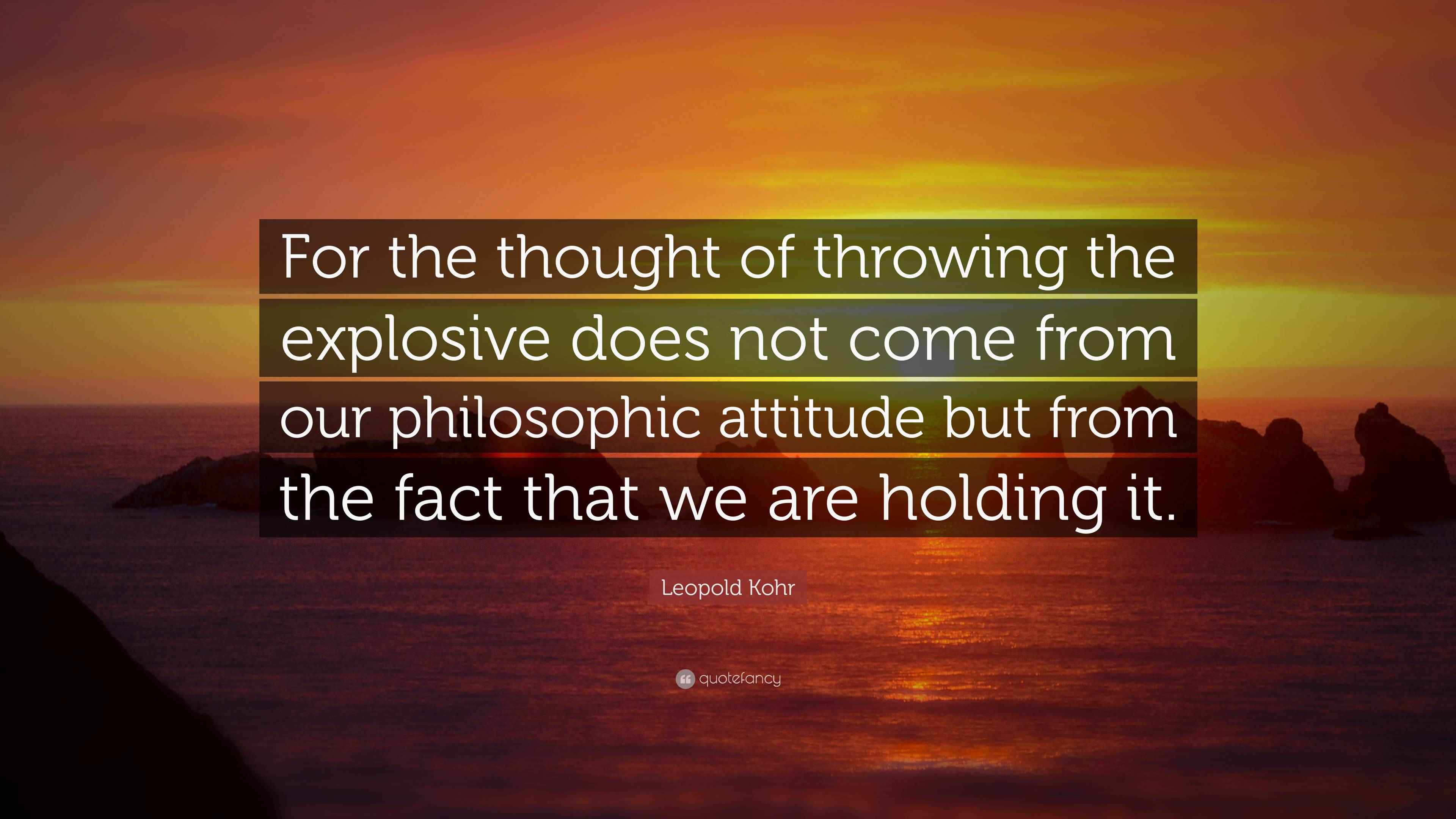 For the thought of throwing the explosive does not come from our philosophic attitude but from the fact that we are holding it.

Leopold Kohr

quotefancy